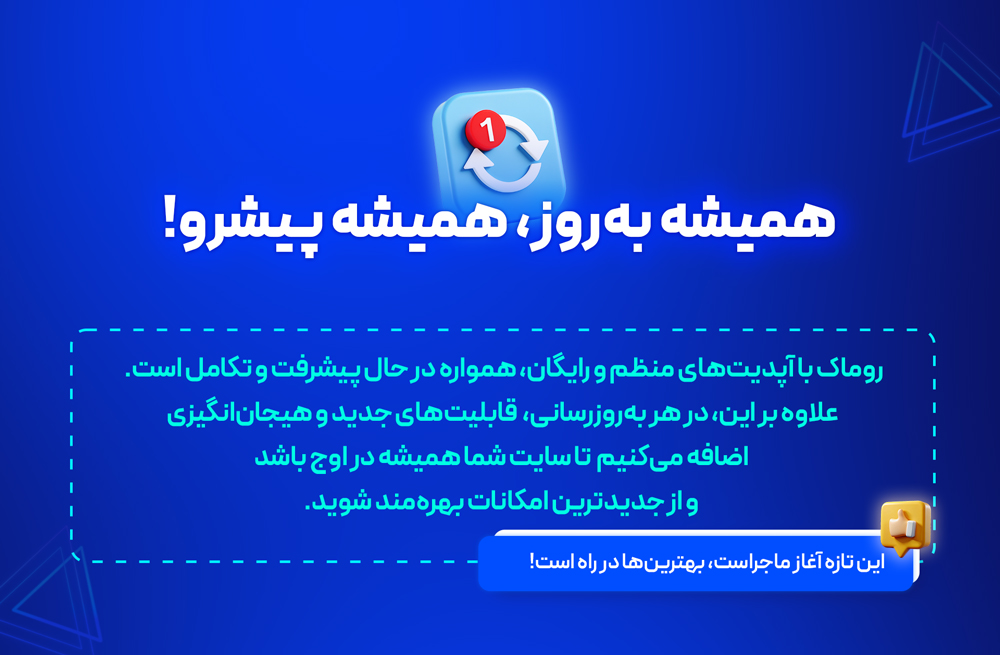 1

همیشه به‌روز، همیشه پیشرو!

روماک با آپدیت‌های منظم و رایگان، همواره در حال پیشرفت و تکامل است. علاوه بر این، در هر به‌روزرسانی، قابلیت‌های جدید و هیجان‌انگیزی اضافه می‌کنیم تا سایت شما همیشه در اوج باشد و از جدیدترین امکانات بهره‌مند شوید.

این تازه آغاز ماجراست، بهترین‌ها در راه است!